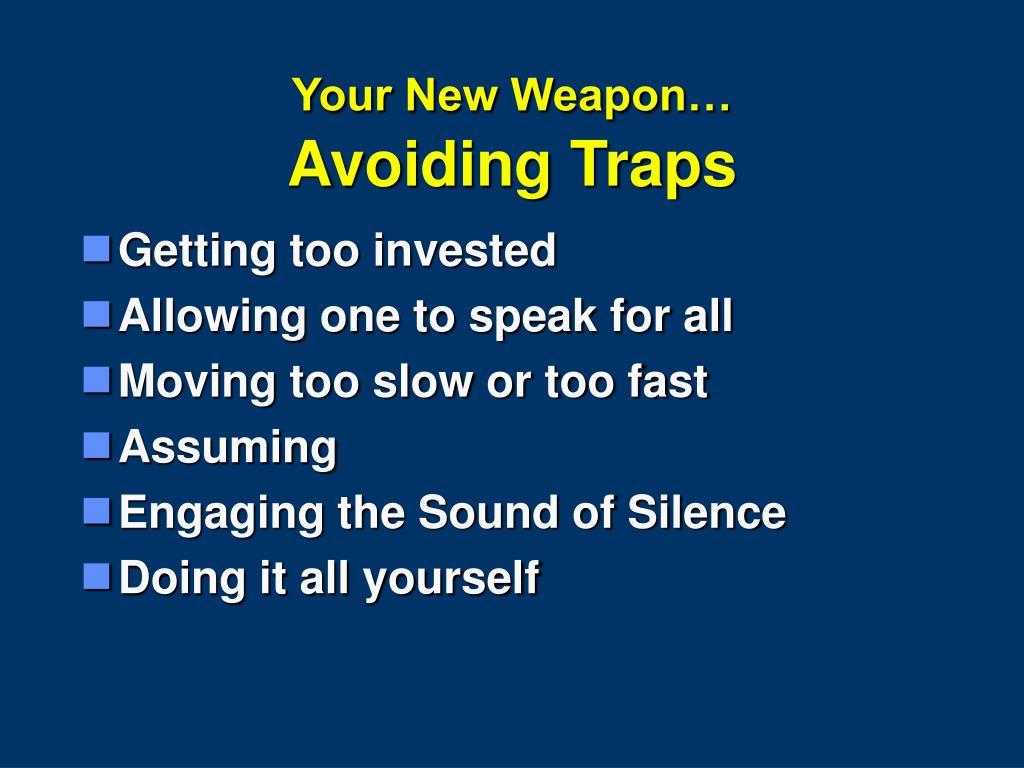 Your New Weapon…
Avoiding Traps

- Getting too invested
- Allowing one to speak for all
- Moving too slow or too fast
- Assuming
- Engaging the Sound of Silence
- Doing it all yourself